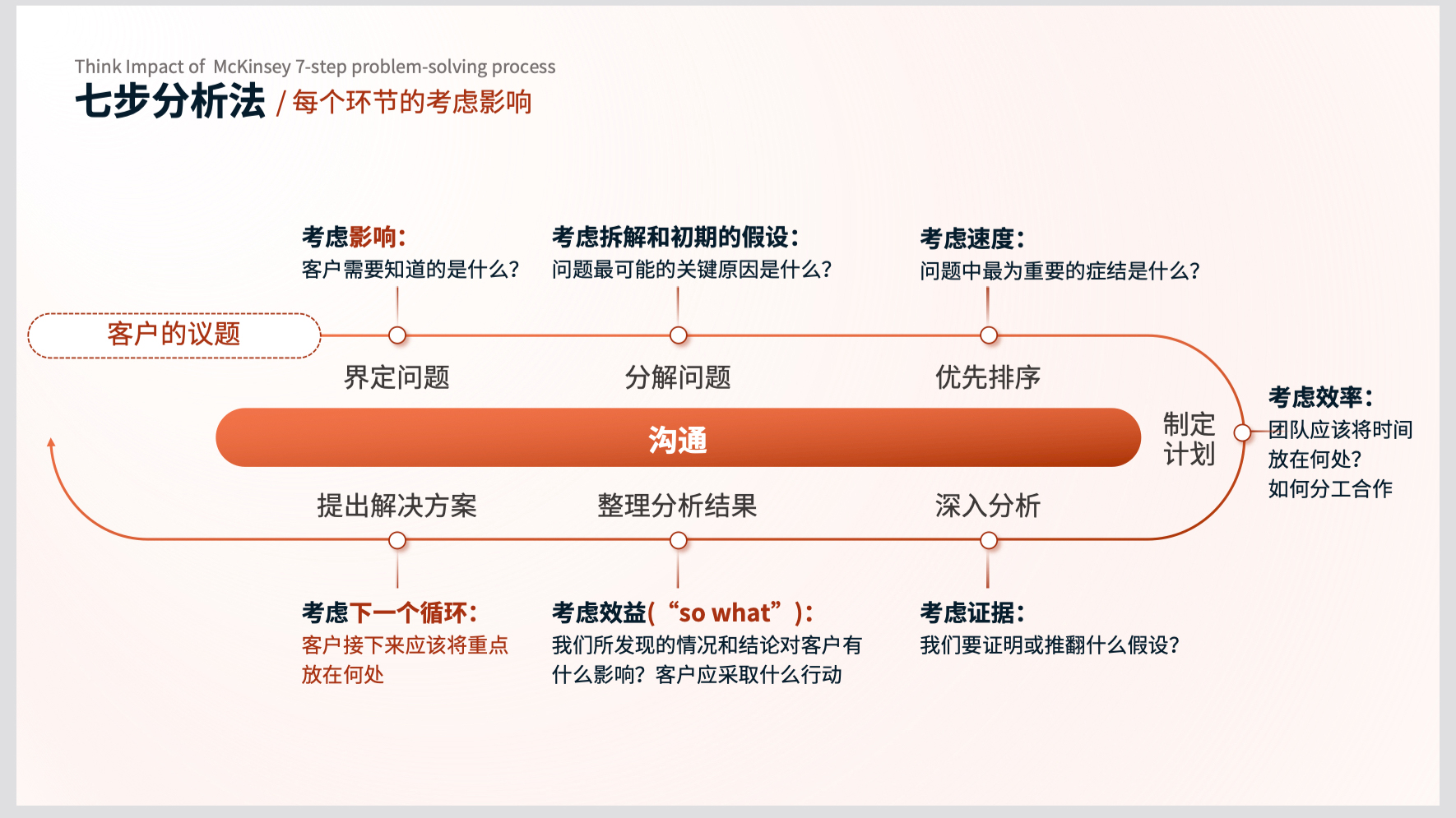 Think Impact of McKinsey 7-step problem-solving process

七步分析法 / 每个环节的考虑影响

考虑影响：
客户需要知道的是什么？

考虑拆解和初期的假设：
问题最可能的关键原因是什么？

考虑速度：
问题中最为重要的症结是什么？

客户的议题

界定问题

分解问题

优先排序

沟通

制定计划

考虑效率：
团队应该将时间放在何处？
如何分工合作

提出解决方案

整理分析结果

深入分析

考虑下一个循环：
客户接下来应该将重点放在何处

考虑效益(“so what”)：
我们所发现的情况和结论对客户有什么影响？客户应采取什么行动

考虑证据：
我们要证明或推翻什么假设？